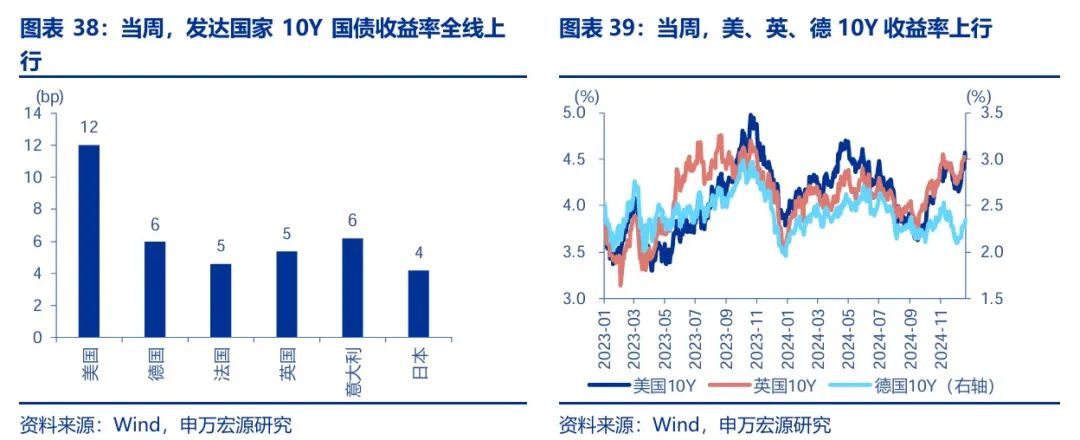 图表 38：当周，发达国家 10Y 国债收益率全线上行

(bp)
14
12
10
8
6
4
2
0

12
6
5
5
6
4

美国
德国
法国
英国
意大利
日本

资料来源：Wind，申万宏源研究

图表 39：当周，美、英、德 10Y 收益率上行

(%)
5.0
4.5
4.0
3.5
3.0

(%)
3.5
3.0
2.5
2.0
1.5

2023-01
2023-03
2023-05
2023-07
2023-09
2023-11
2024-01
2024-03
2024-05
2024-07
2024-09
2024-11

美国10Y
英国10Y
德国10Y（右轴）

资料来源：Wind，申万宏源研究